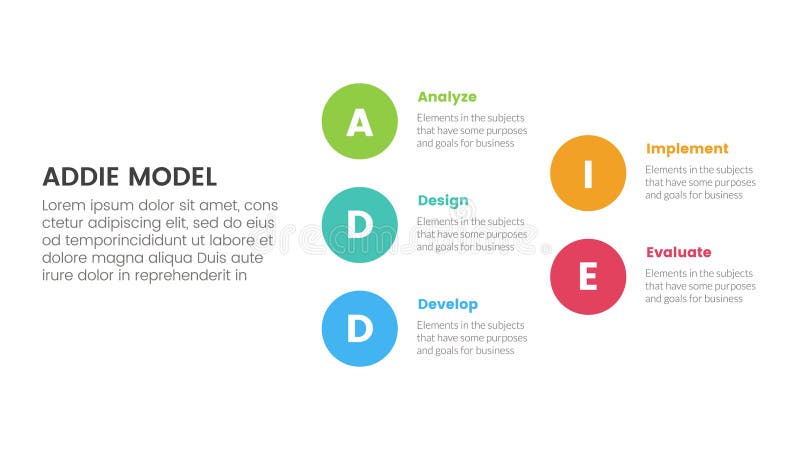 ADDIE MODEL

Lorem ipsum dolor sit amet, cons ctetur adipiscing elit, sed do eius od temporincididunt ut labore et dolore magna aliqua Duis aute irure dolor in reprehenderit in

A

Analyze

Elements in the subjects that have some purposes and goals for business

D

Design

Elements in the subjects that have some purposes and goals for business

D

Develop

Elements in the subjects that have some purposes and goals for business

I

Implement

Elements in the subjects that have some purposes and goals for business

E

Evaluate

Elements in the subjects that have some purposes and goals for business

dreamstime